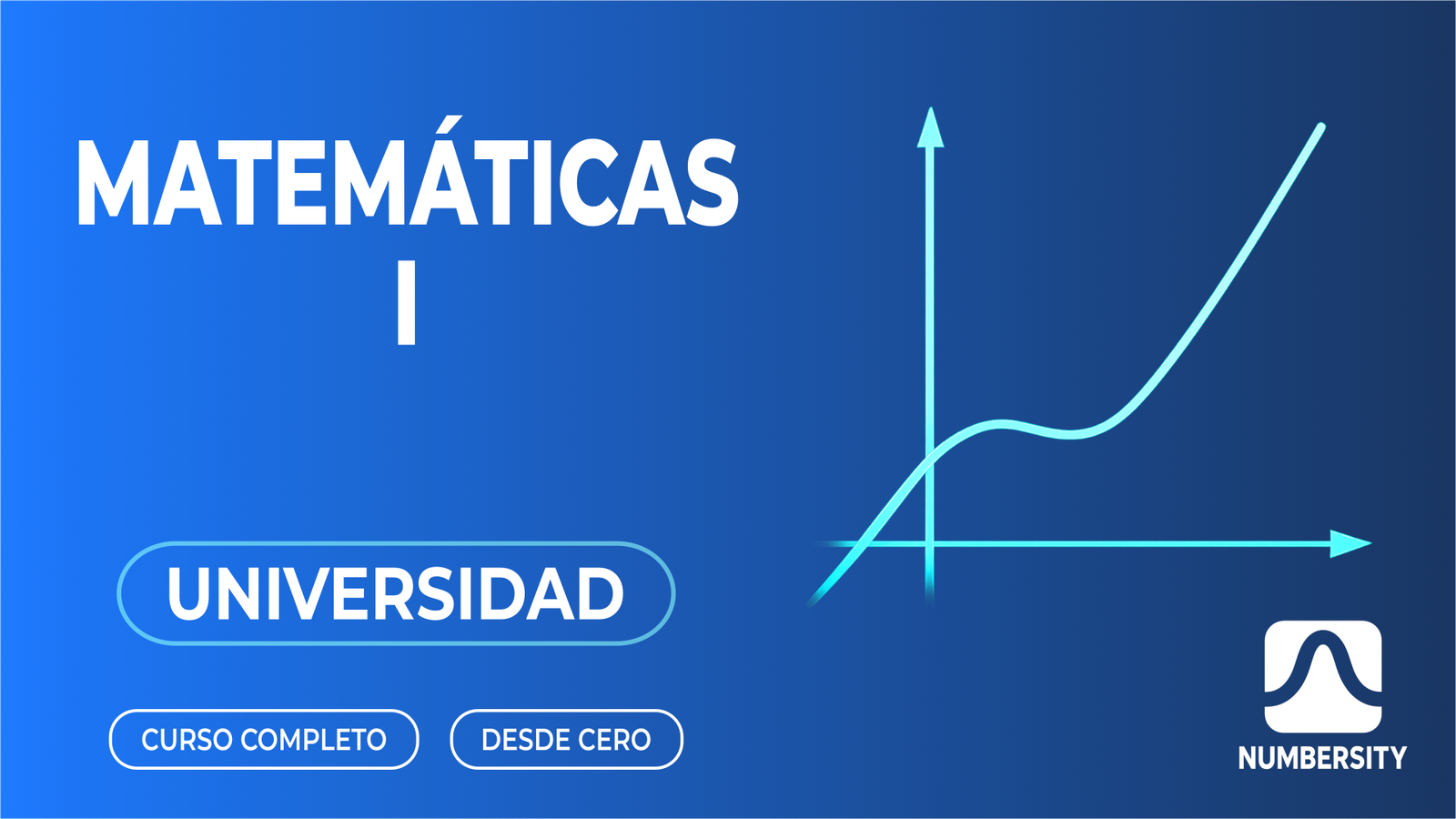 MATEMÁTICAS
I

UNIVERSIDAD

CURSO COMPLETO

DESDE CERO

NUMBERSITY